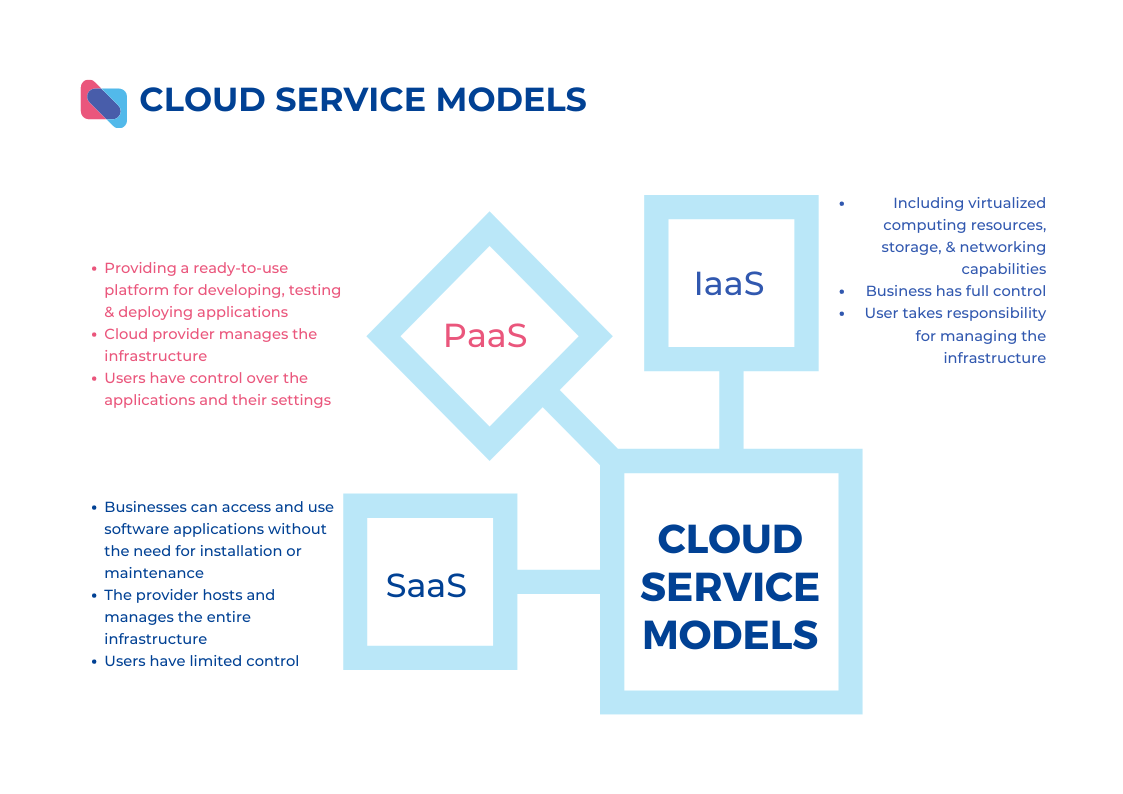 CLOUD SERVICE MODELS

- Providing a ready-to-use platform for developing, testing & deploying applications
- Cloud provider manages the infrastructure
- Users have control over the applications and their settings

PaaS

IaaS

- Including virtualized computing resources, storage, & networking capabilities
- Business has full control
- User takes responsibility for managing the infrastructure

- Businesses can access and use software applications without the need for installation or maintenance
- The provider hosts and manages the entire infrastructure
- Users have limited control

SaaS

CLOUD SERVICE MODELS